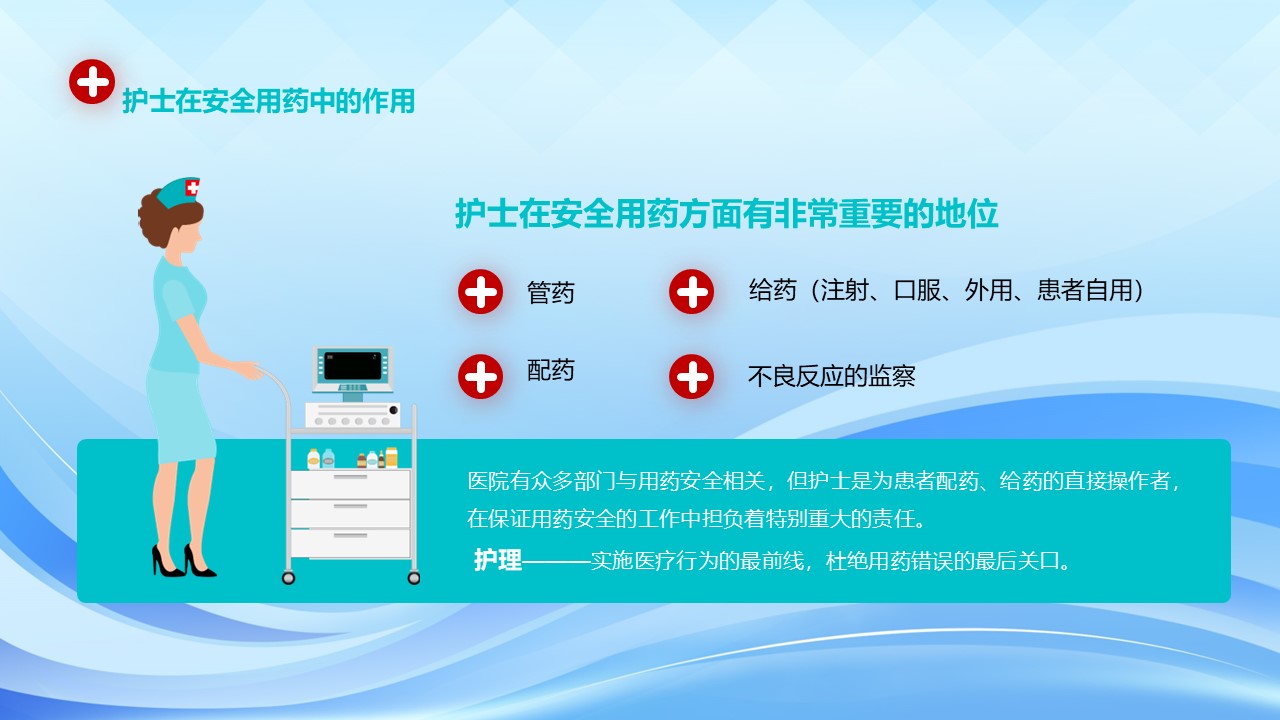 护士在安全用药中的作用

护士在安全用药方面有非常重要的地位

管药

给药（注射、口服、外用、患者自用）

配药

不良反应的监察

医院有众多部门与用药安全相关，但护士是为患者配药、给药的直接操作者，在保证用药安全的工作中担负着特别重大的责任。

护理———实施医疗行为的最前线，杜绝用药错误的最后关口。